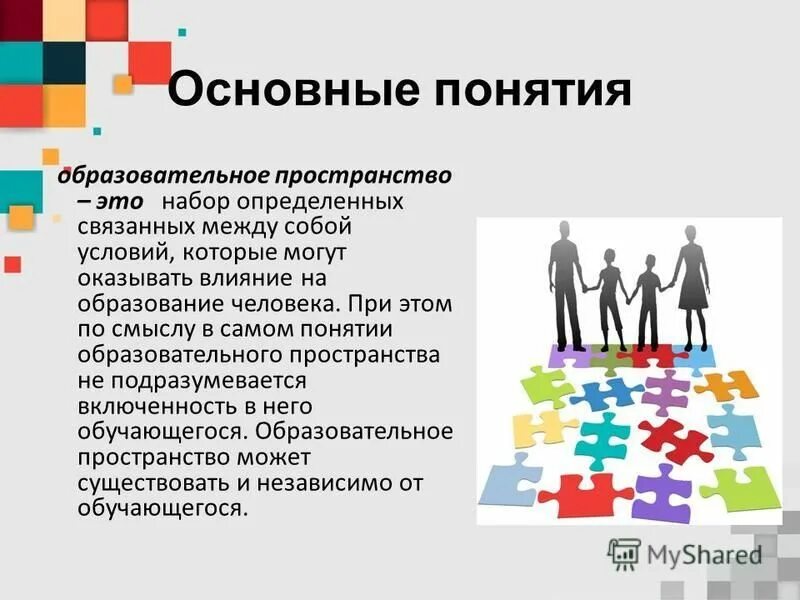 Основные понятия

образовательное пространство – это набор определенных связанных между собой условий, которые могут оказывать влияние на образование человека. При этом по смыслу в самом понятии образовательного пространства не подразумевается включенность в него обучающегося. Образовательное пространство может существовать и независимо от обучающегося.

MyShared